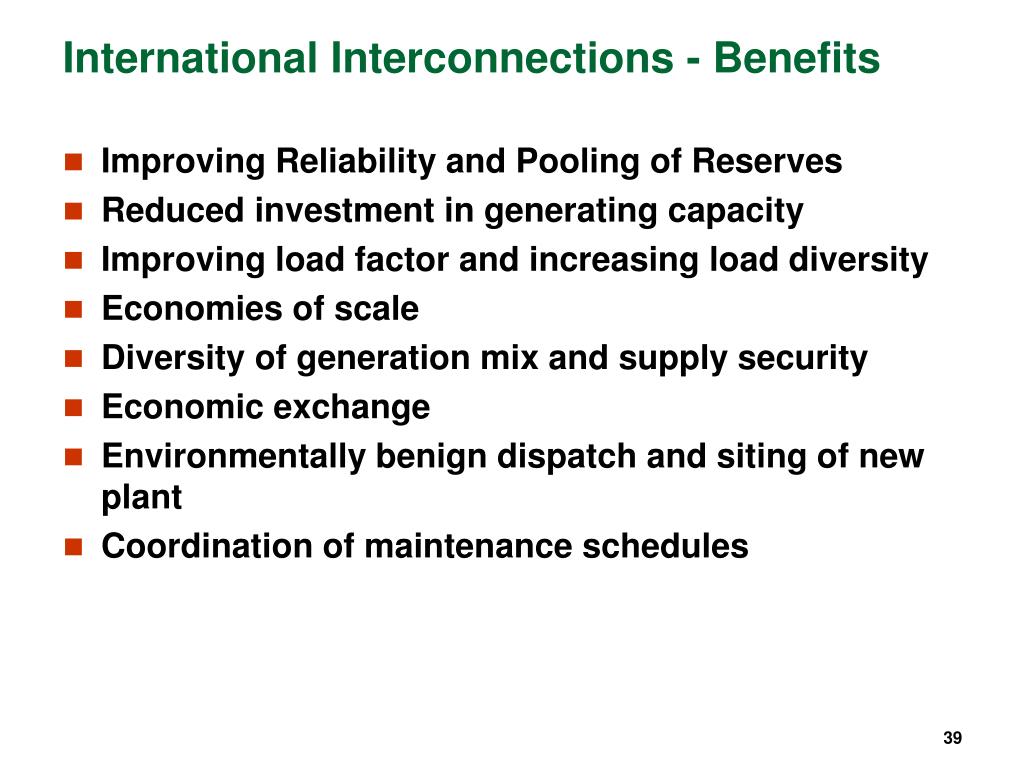 International Interconnections - Benefits

- Improving Reliability and Pooling of Reserves
- Reduced investment in generating capacity
- Improving load factor and increasing load diversity
- Economies of scale
- Diversity of generation mix and supply security
- Economic exchange
- Environmentally benign dispatch and siting of new plant
- Coordination of maintenance schedules

39